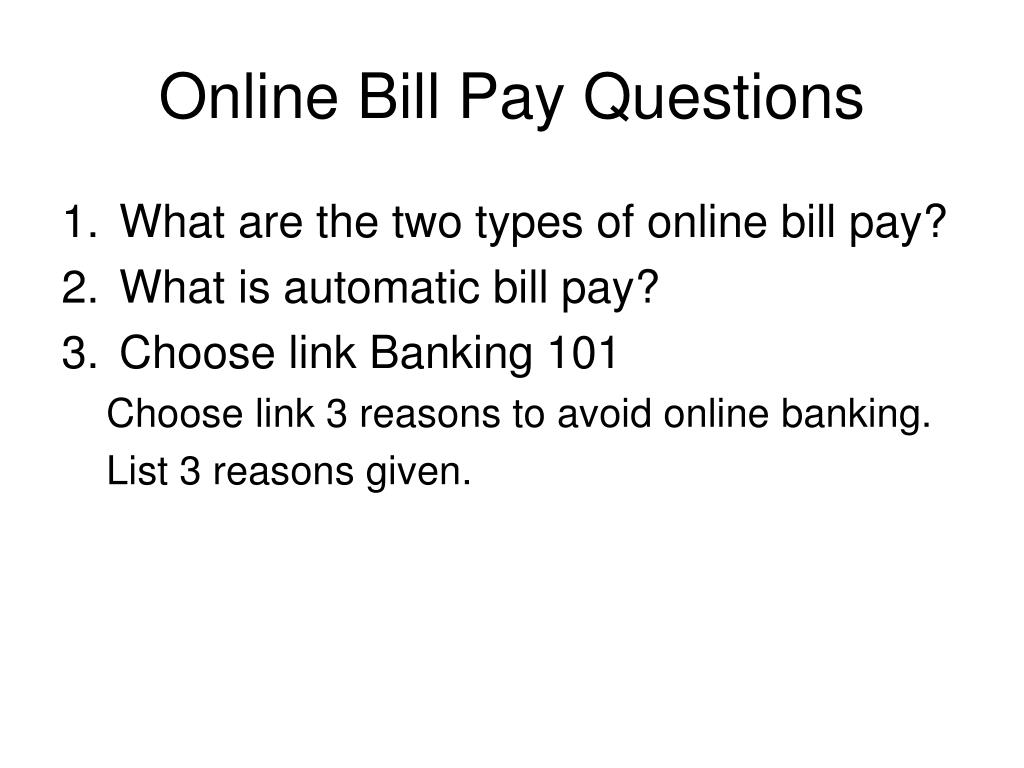 Online Bill Pay Questions

1. What are the two types of online bill pay?
2. What is automatic bill pay?
3. Choose link Banking 101

Choose link 3 reasons to avoid online banking.

List 3 reasons given.